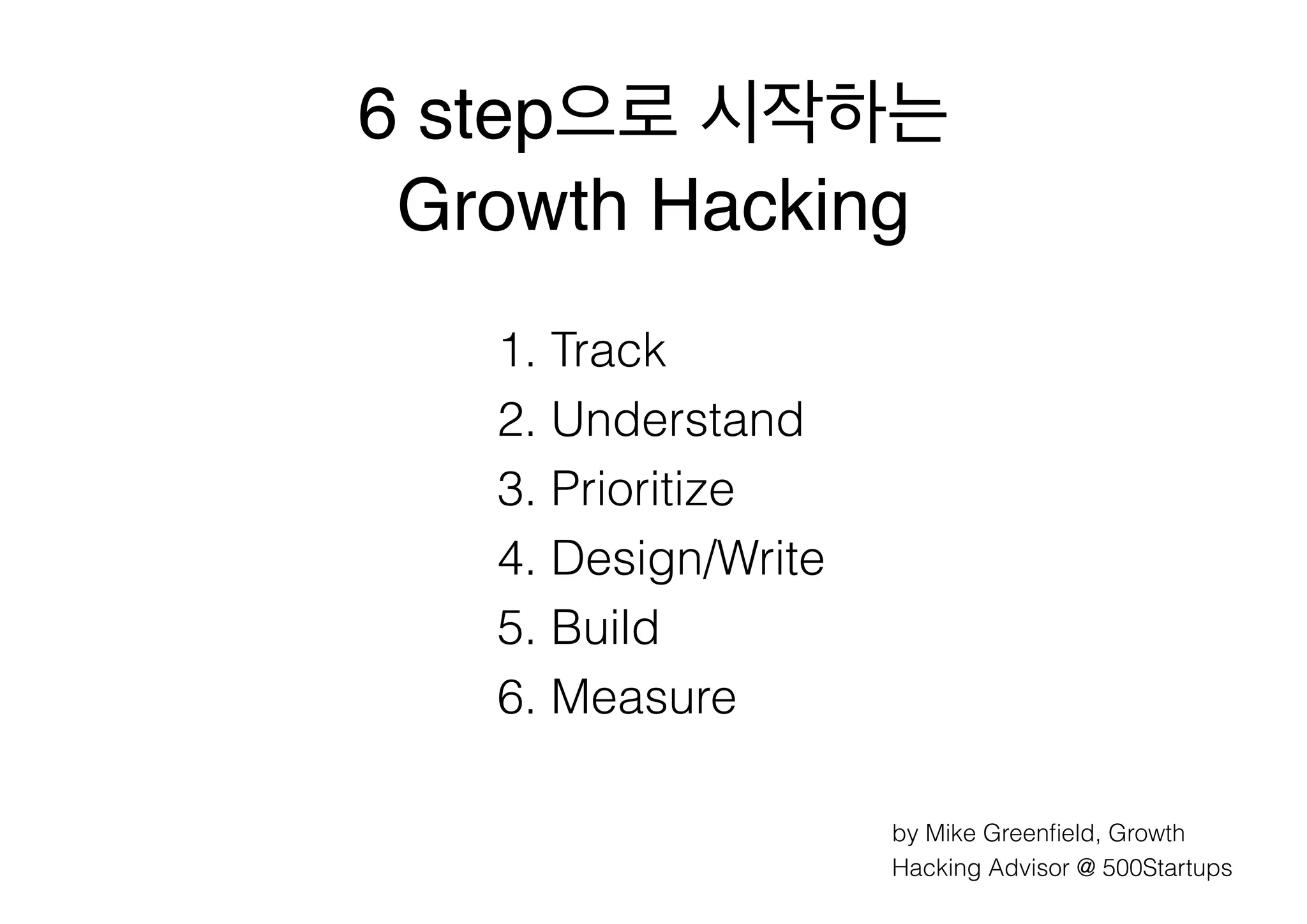 6 step으로 시작하는
Growth Hacking

1. Track
2. Understand
3. Prioritize
4. Design/Write
5. Build
6. Measure

by Mike Greenfield, Growth Hacking Advisor @ 500Startups